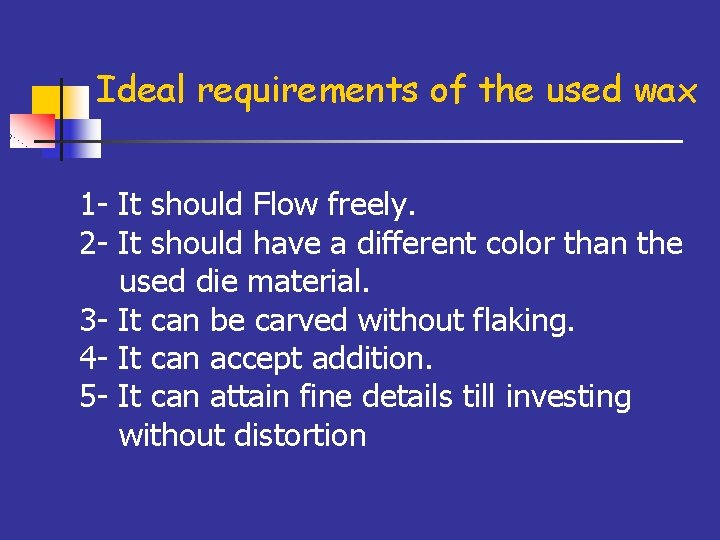 Ideal requirements of the used wax

1- It should Flow freely.
2- It should have a different color than the used die material.
3- It can be carved without flaking.
4- It can accept addition.
5- It can attain fine details till investing without distortion